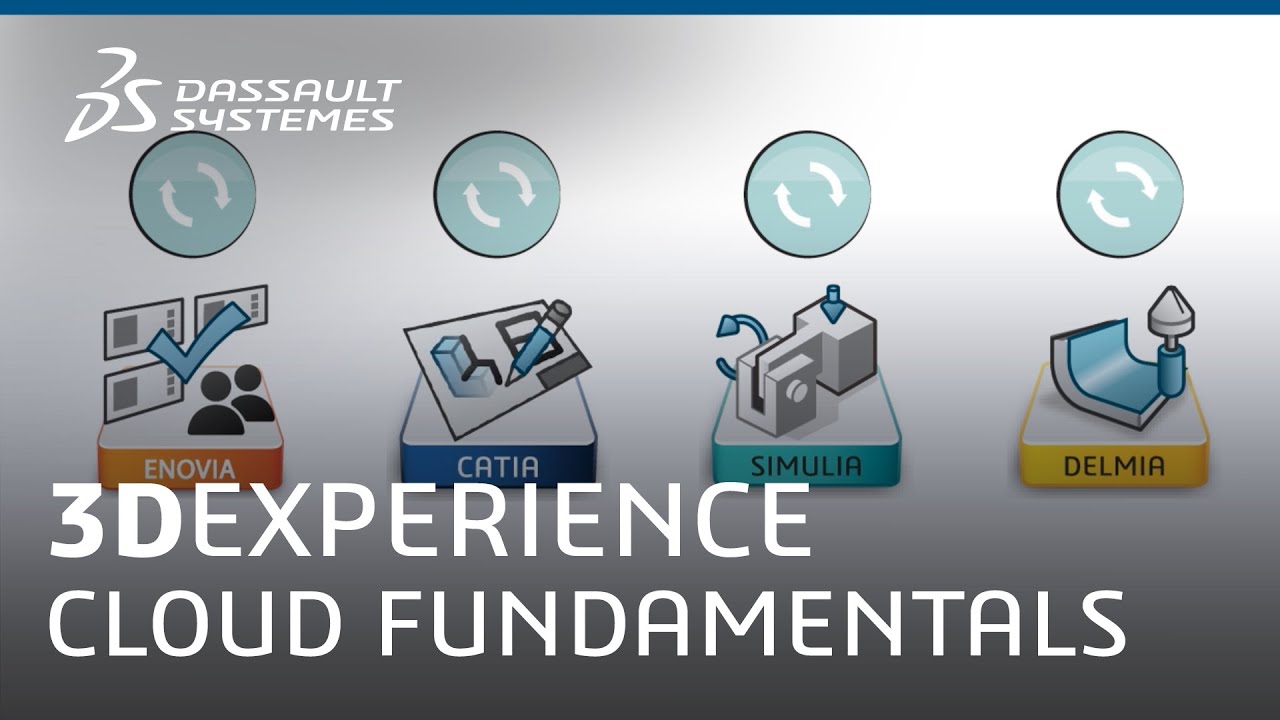 DASSAULT SYSTEMES

ENOVIA

CATIA

SIMULIA

DELMIA

3DEXPERIENCE
CLOUD FUNDAMENTALS